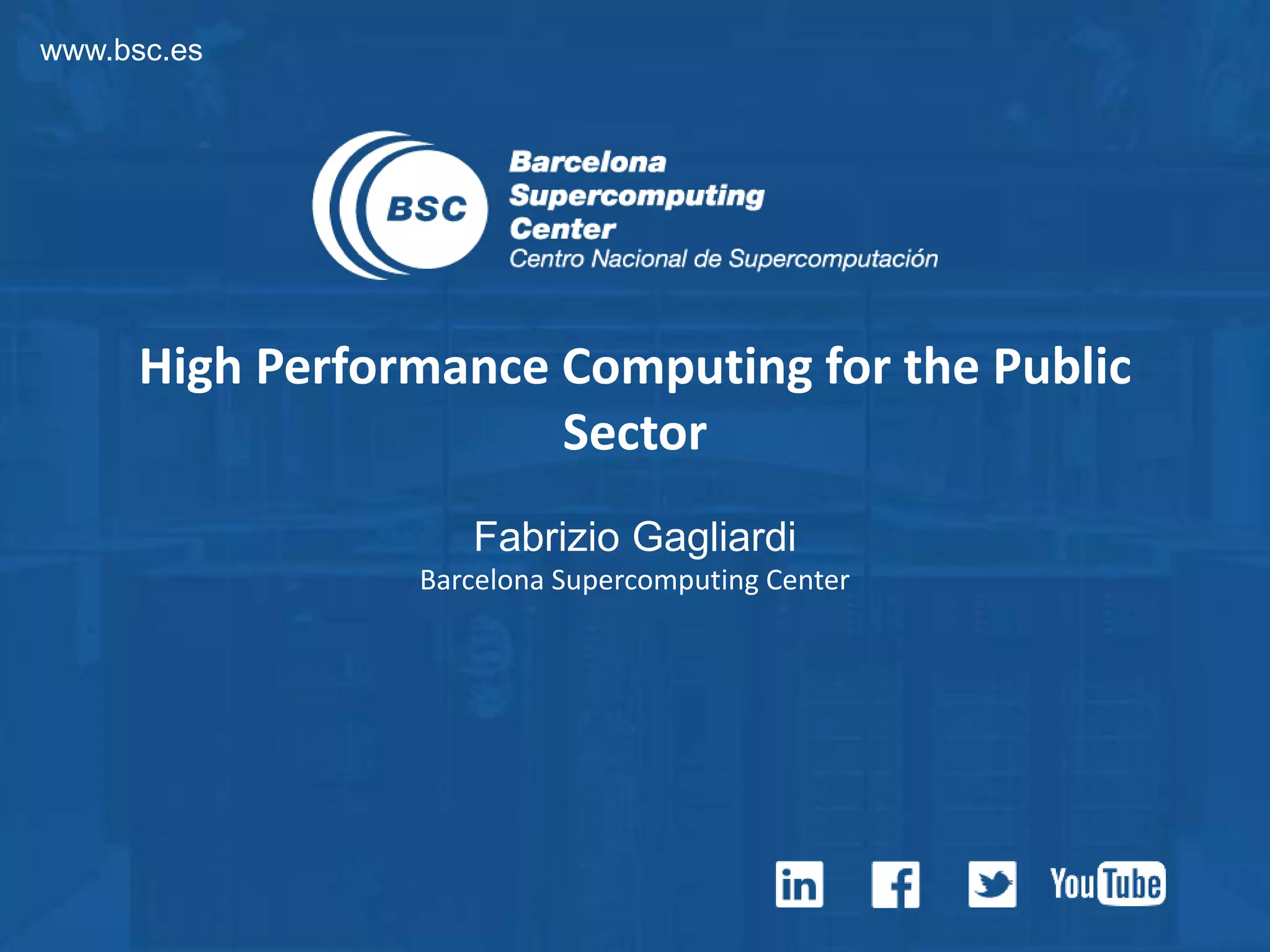 www.bsc.es

BSC

Barcelona
Supercomputing
Center
Centro Nacional de Supercomputación

High Performance Computing for the Public Sector

Fabrizio Gagliardi
Barcelona Supercomputing Center

in f YouTube